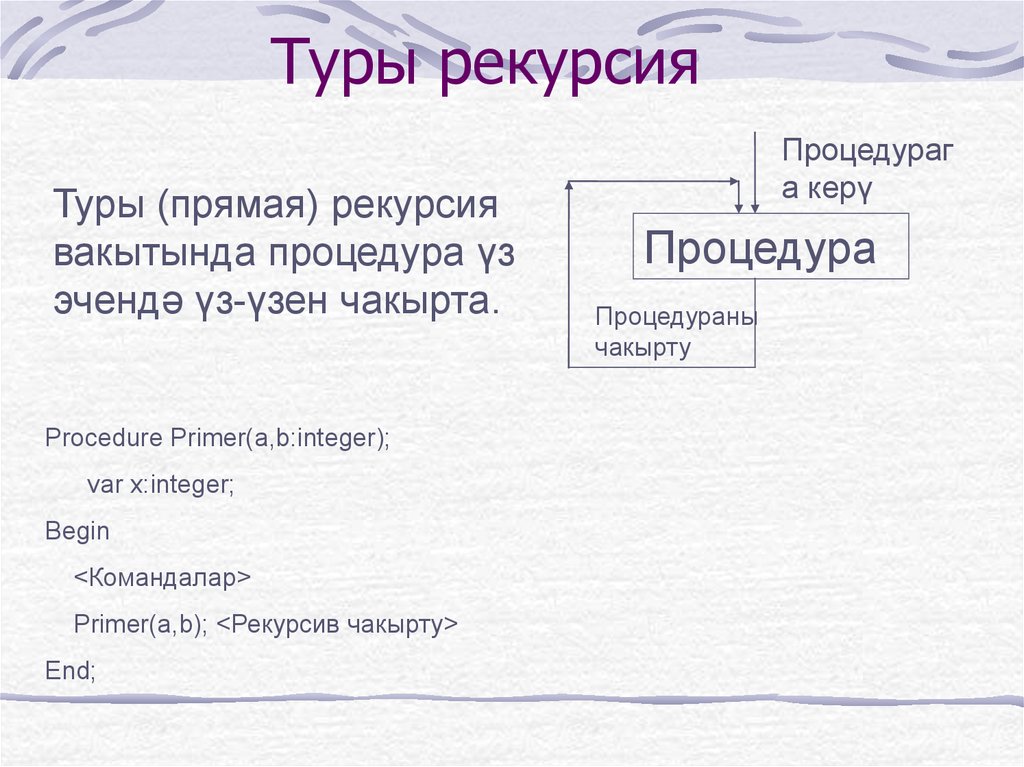 Туры рекурсия

Туры (прямая) рекурсия вакытында процедура үз эчендә үз-үзен чакырта.

Процедурага керү

Процедура

Процедураны чакырту

Procedure Primer(a,b:integer);

var x:integer;

Begin

<Командалар>

Primer(a,b); <Рекурсив чакырту>

End;